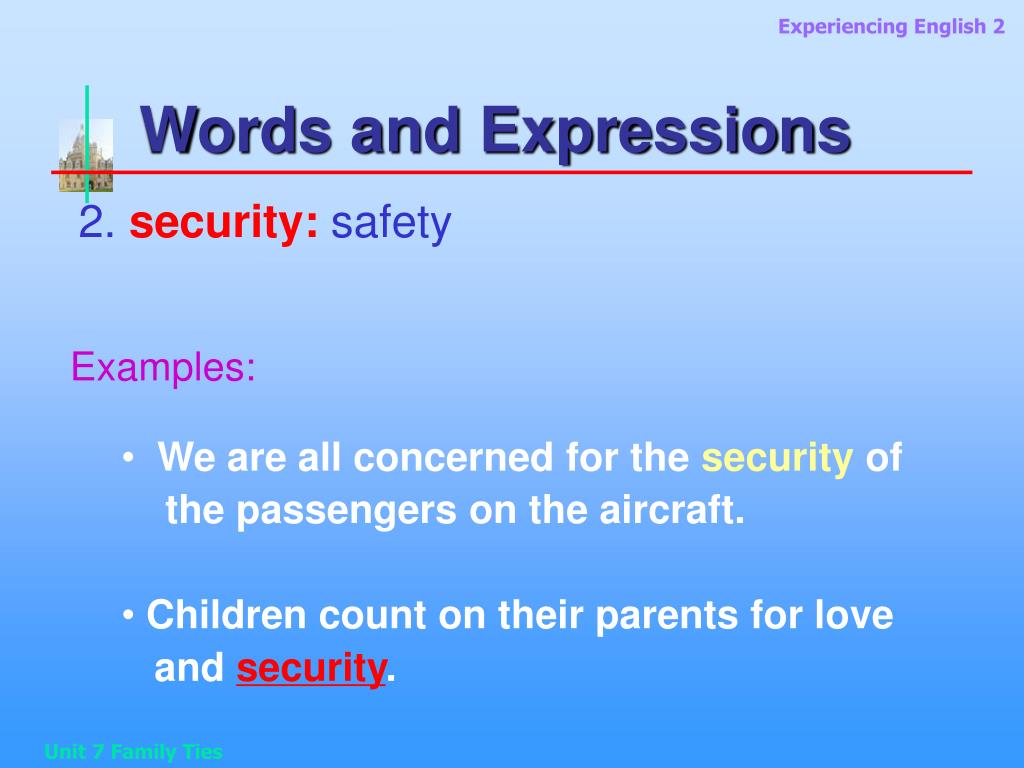 Experiencing English 2

Words and Expressions

2. security: safety

Examples:

• We are all concerned for the security of the passengers on the aircraft.

• Children count on their parents for love and security.

Unit 7 Family Ties